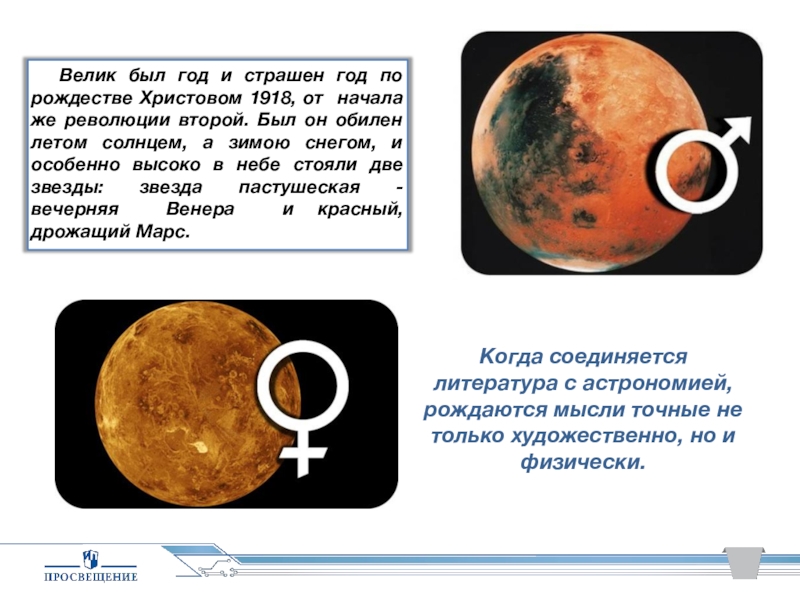 Велик был год и страшен год по рождестве Христовом 1918, от начала же революции второй. Был он обилен летом солнцем, а зимою снегом, и особенно высоко в небе стояли две звезды: звезда пастушеская - вечерняя Венера и красный, дрожащий Марс.

Когда соединяется литература с астрономией, рождаются мысли точные не только художественно, но и физически.

ПРОСВЕЩЕНИЕ